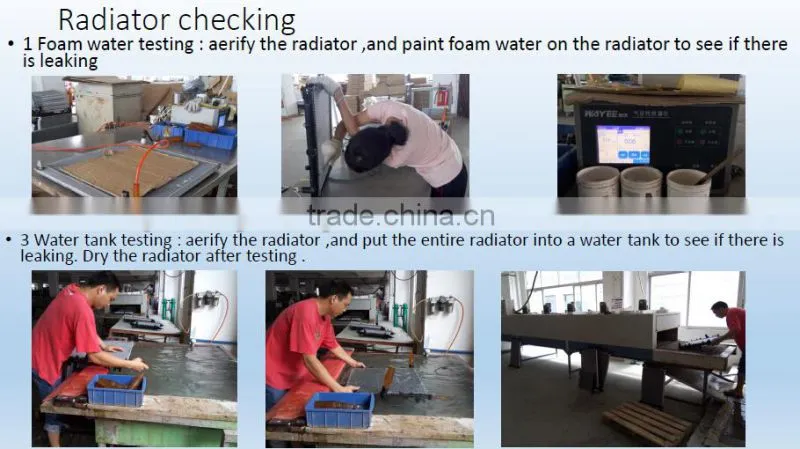 Radiator checking

• 1 Foam water testing : aerify the radiator ,and paint foam water on the radiator to see if there is leaking

HOYEE

trade.china.cn

• 3 Water tank testing : aerify the radiator ,and put the entire radiator into a water tank to see if there is leaking. Dry the radiator after testing .